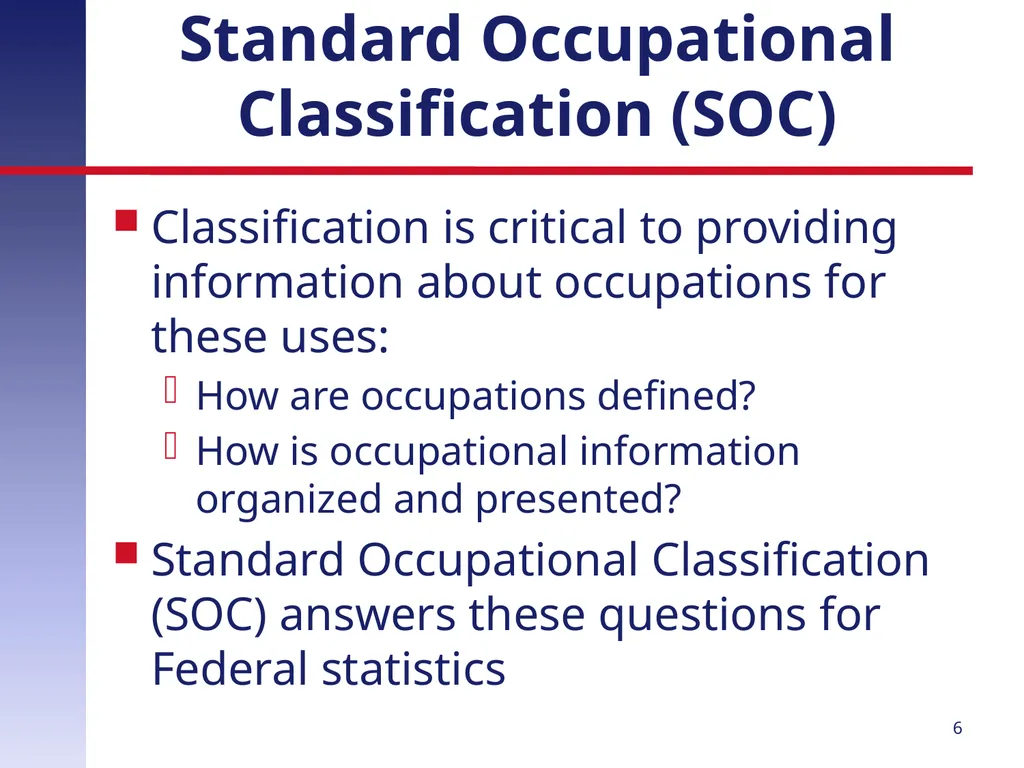 Standard Occupational Classification (SOC)

Classification is critical to providing information about occupations for these uses:

How are occupations defined?

How is occupational information organized and presented?

Standard Occupational Classification (SOC) answers these questions for Federal statistics

6